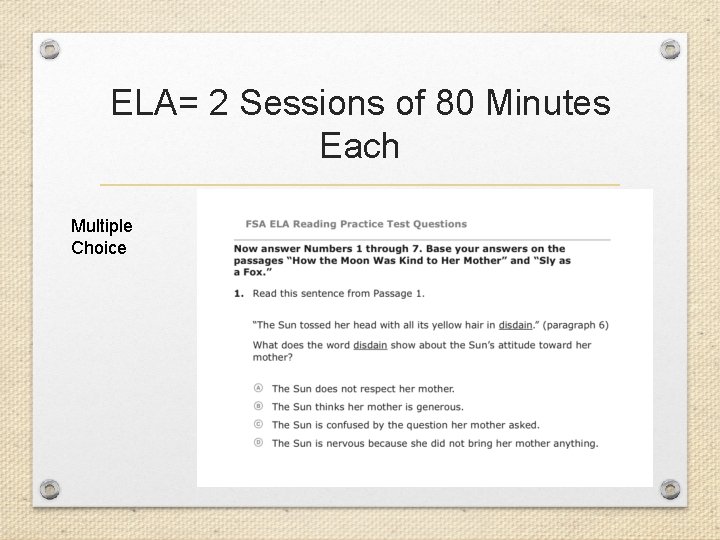 ELA= 2 Sessions of 80 Minutes Each

Multiple Choice

FSA ELA Reading Practice Test Questions

Now answer Numbers 1 through 7. Base your answers on the passages "How the Moon Was Kind to Her Mother" and "Sly as a Fox."

1. Read this sentence from Passage 1.

"The Sun tossed her head with all its yellow hair in disdain." (paragraph 6)

What does the word disdain show about the Sun's attitude toward her mother?

Ⓐ The Sun does not respect her mother.
Ⓑ The Sun thinks her mother is generous.
Ⓒ The Sun is confused by the question her mother asked.
Ⓓ The Sun is nervous because she did not bring her mother anything.